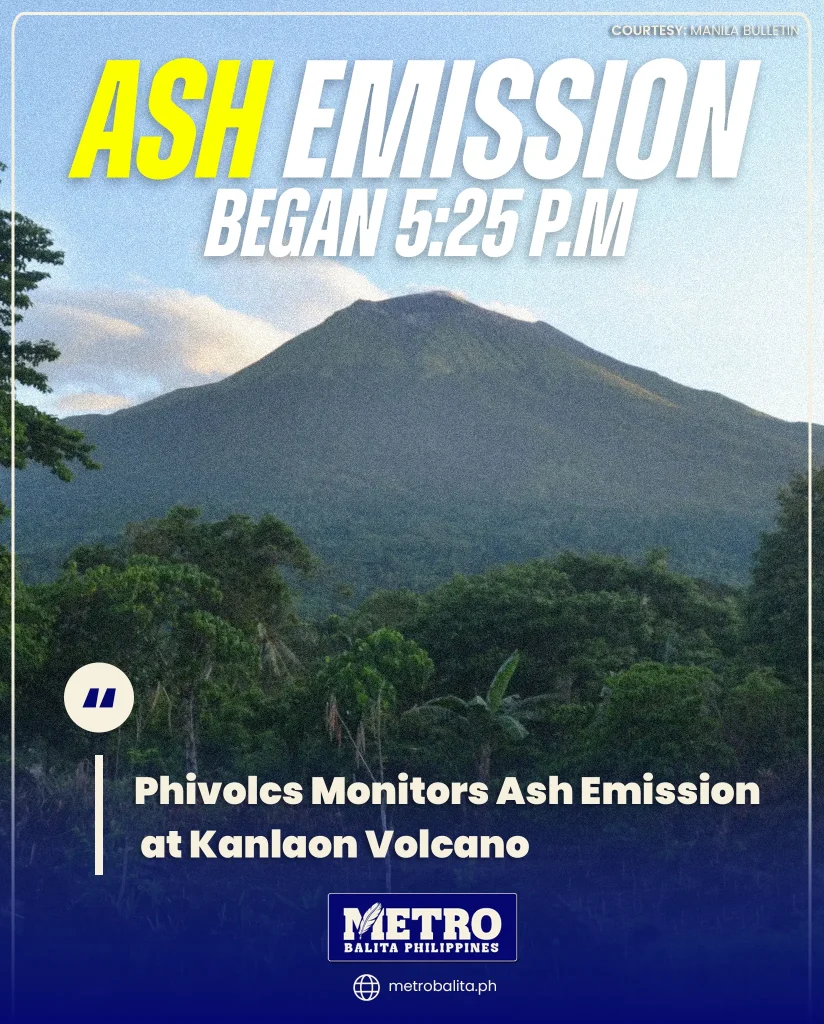 COURTESY: MANILA BULLETIN

ASH EMISSION

BEGAN 5:25 P.M

"

Phivolcs Monitors Ash Emission at Kanlaon Volcano

METRO
BALITA PHILIPPINES

metrobalita.ph